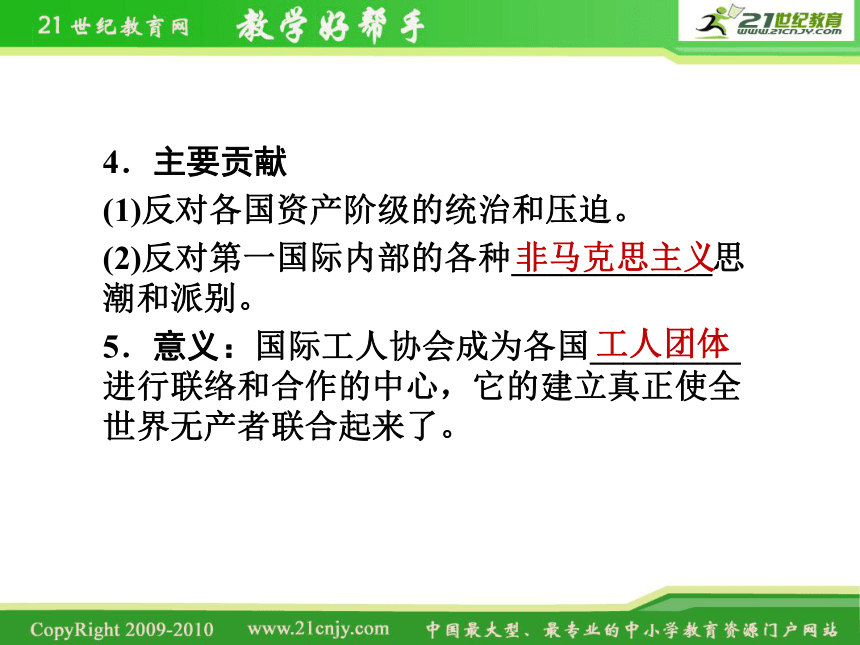 21世纪教育网 教学好帮手

21世纪教育 www.21cnjy.com

4．主要贡献

(1)反对各国资产阶级的统治和压迫。

(2)反对第一国际内部的各种非马克思主义思潮和派别。

5．意义：国际工人协会成为各国工人团体进行联络和合作的中心，它的建立真正使全世界无产者联合起来了。

CopyRight 2009-2010 www.21cnjy.com 中国最大型、最专业的中小学教育资源门户网站